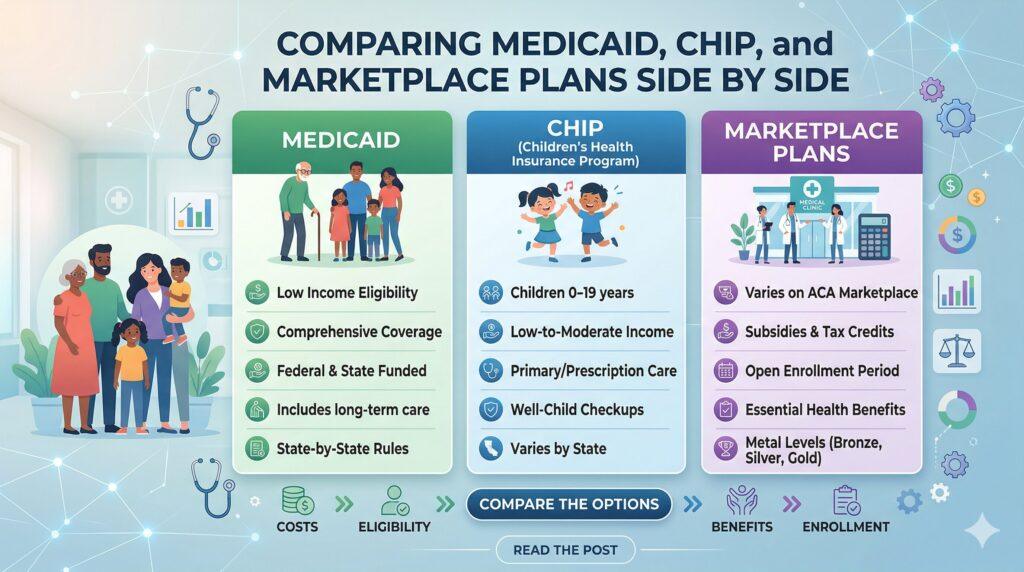 COMPARING MEDICAID, CHIP, and MARKETPLACE PLANS SIDE BY SIDE

MEDICAID

Low Income Eligibility
Comprehensive Coverage
Federal & State Funded
Includes long-term care
State-by-State Rules

CHIP
(Children's Health Insurance Program)

Children 0–19 years
Low-to-Moderate Income
Primary/Prescription Care
Well-Child Checkups
Varies by State

MARKETPLACE PLANS

MEDICAL CLINIC

Varies on ACA Marketplace
Subsidies & Tax Credits
Open Enrollment Period
Essential Health Benefits
Metal Levels (Bronze, Silver, Gold)

COSTS
ELIGIBILITY
COMPARE THE OPTIONS
BENEFITS
ENROLLMENT

READ THE POST